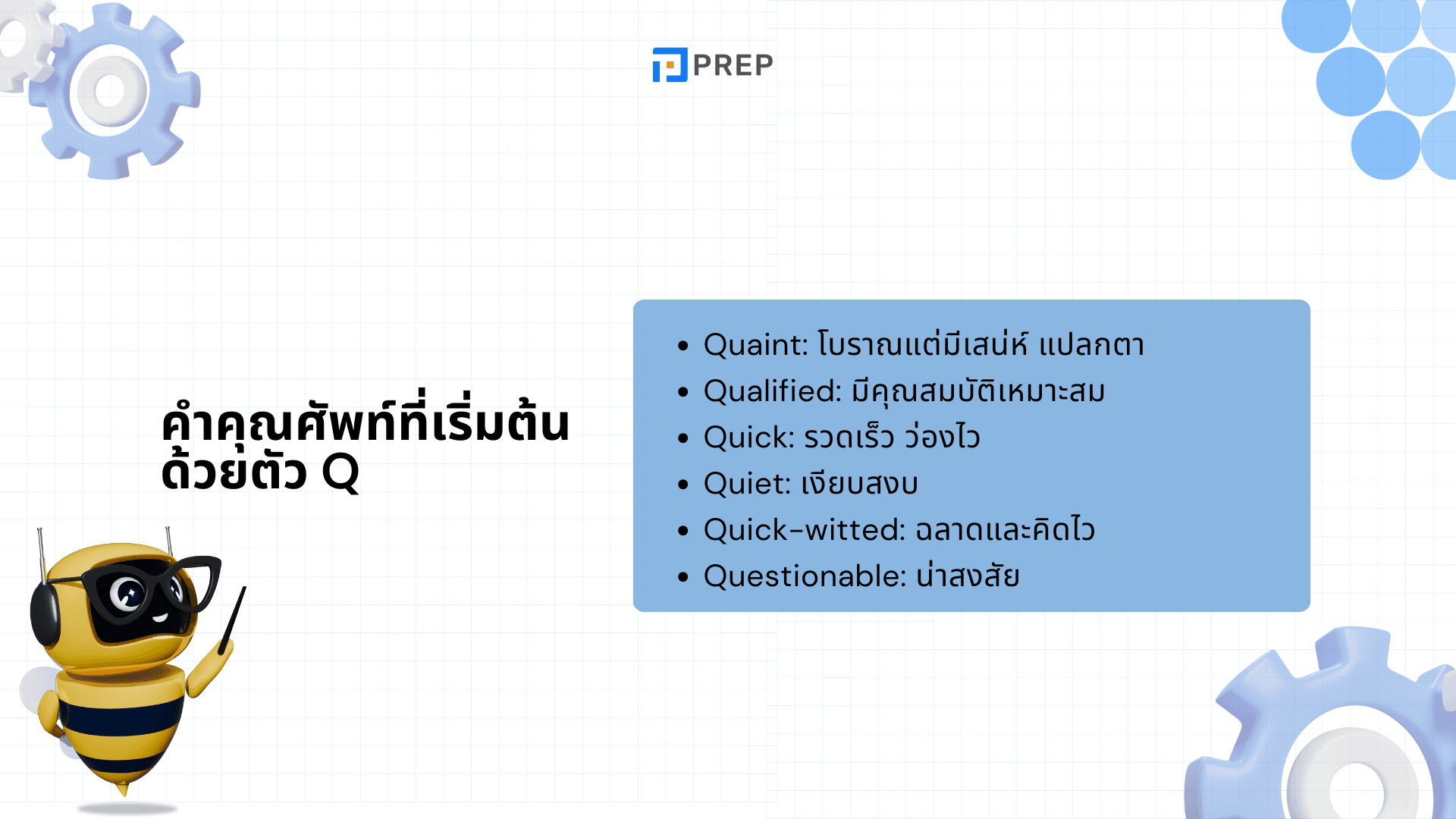 PREP

คำคุณศัพท์ที่เริ่มต้นด้วยตัว Q

- Quaint: โบราณแต่มีเสน่ห์ แปลกตา
- Qualified: มีคุณสมบัติเหมาะสม
- Quick: รวดเร็ว ว่องไว
- Quiet: เงียบสงบ
- Quick-witted: ฉลาดและคิดไว
- Questionable: น่าสงสัย